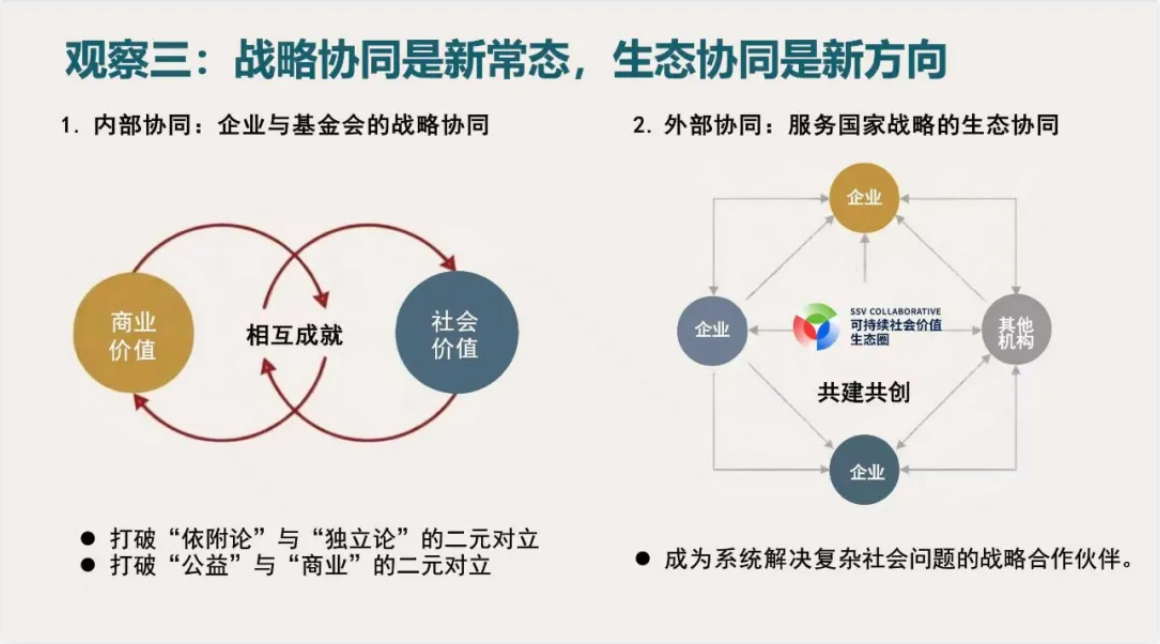 观察三：战略协同是新常态，生态协同是新方向

1. 内部协同：企业与基金会的战略协同

商业价值

相互成就

社会价值

● 打破“依附论”与“独立论”的二元对立
● 打破“公益”与“商业”的二元对立

2. 外部协同：服务国家战略的生态协同

企业

企业

SSV COLLABORATIVE
可持续社会价值生态圈

其他机构

共建共创

企业

● 成为系统解决复杂社会问题的战略合作伙伴。